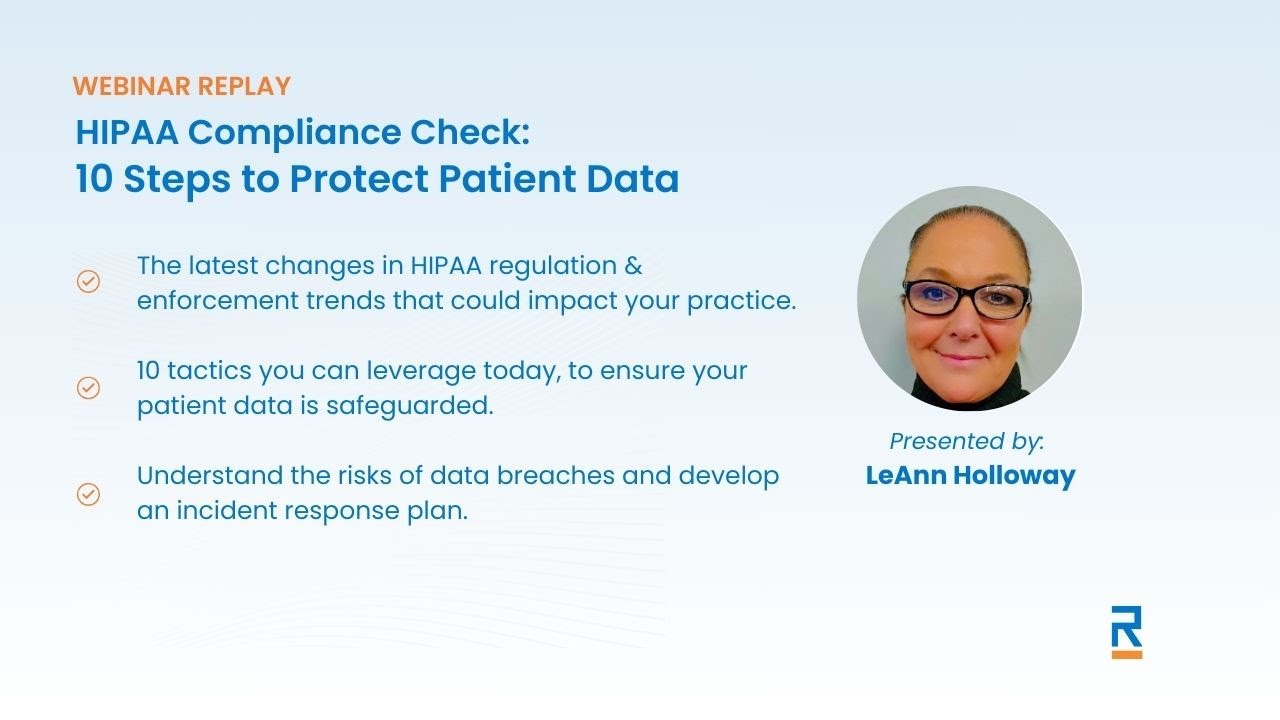 WEBINAR REPLAY

HIPAA Compliance Check:
10 Steps to Protect Patient Data

The latest changes in HIPAA regulation & enforcement trends that could impact your practice.

10 tactics you can leverage today, to ensure your patient data is safeguarded.

Understand the risks of data breaches and develop an incident response plan.

Presented by:
LeAnn Holloway

R